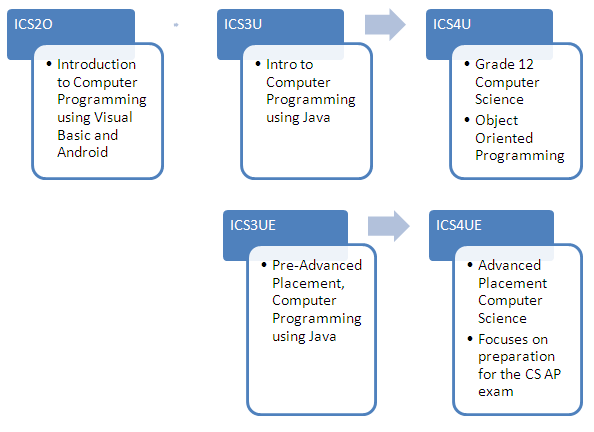 ICS2O

• Introduction to Computer Programming using Visual Basic and Android

ICS3U

• Intro to Computer Programming using Java

ICS4U

• Grade 12 Computer Science
• Object Oriented Programming

ICS3UE

• Pre-Advanced Placement, Computer Programming using Java

ICS4UE

• Advanced Placement Computer Science
• Focuses on preparation for the CS AP exam